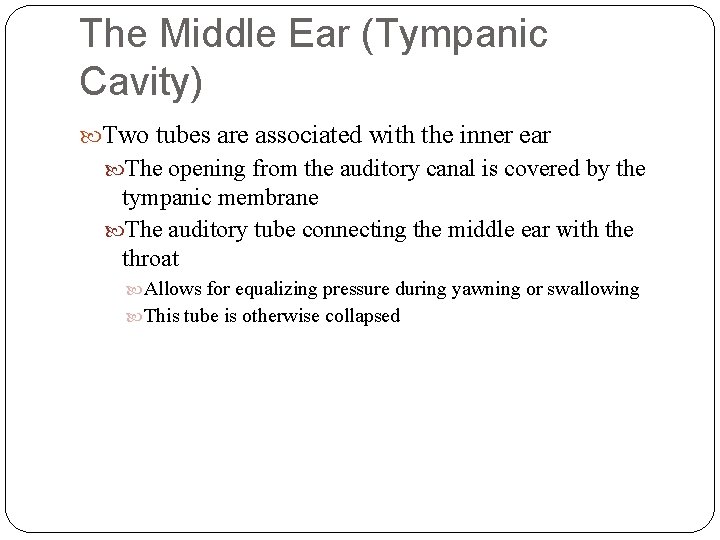 The Middle Ear (Tympanic Cavity)

Two tubes are associated with the inner ear

The opening from the auditory canal is covered by the tympanic membrane

The auditory tube connecting the middle ear with the throat

Allows for equalizing pressure during yawning or swallowing

This tube is otherwise collapsed